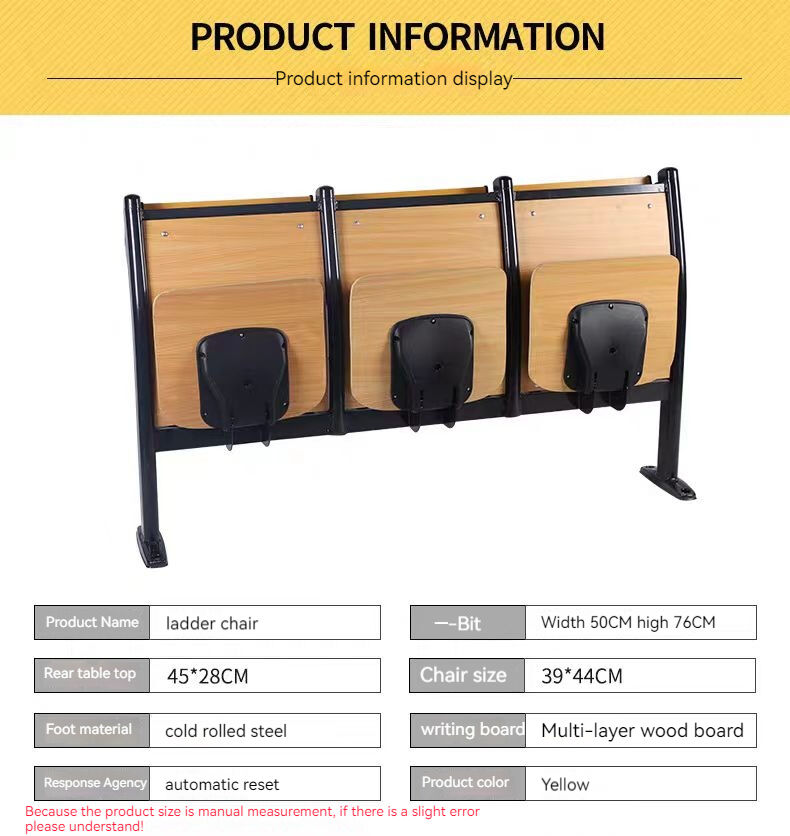 PRODUCT INFORMATION

Product information display

| Product Name | ladder chair |
|---|---|
| Rear table top | 45*28CM |
| Foot material | cold rolled steel |
| Response Agency | automatic reset |

| —-Bit | Width 50CM high 76CM |
|---|---|
| Chair size | 39*44CM |
| writing board | Multi-layer wood board |
| Product color | Yellow |

Because the product size is manual measurement, if there is a slight error please understand!